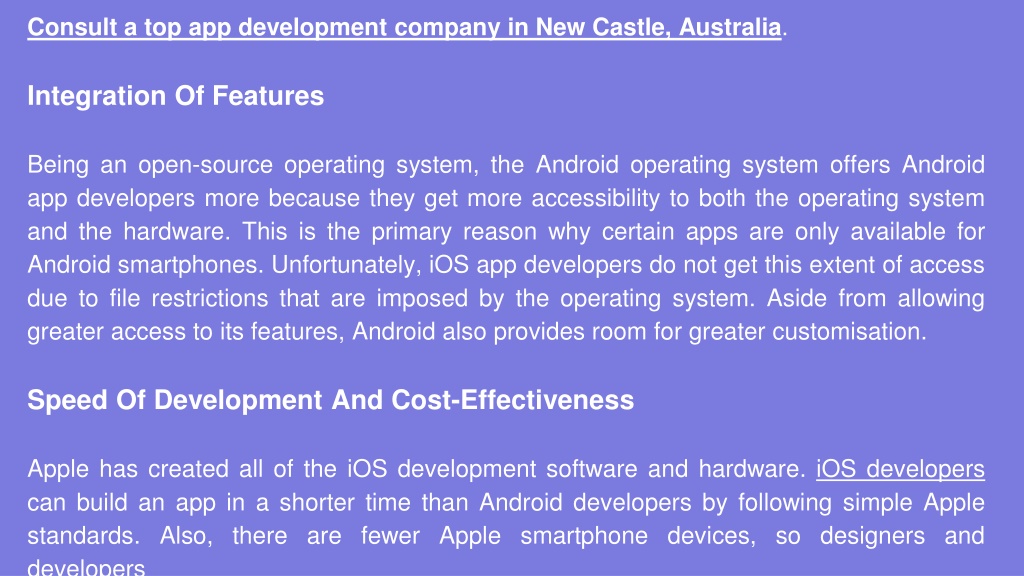 Consult a top app development company in New Castle, Australia.

Integration Of Features

Being an open-source operating system, the Android operating system offers Android app developers more because they get more accessibility to both the operating system and the hardware. This is the primary reason why certain apps are only available for Android smartphones. Unfortunately, iOS app developers do not get this extent of access due to file restrictions that are imposed by the operating system. Aside from allowing greater access to its features, Android also provides room for greater customisation.

Speed Of Development And Cost-Effectiveness

Apple has created all of the iOS development software and hardware. iOS developers can build an app in a shorter time than Android developers by following simple Apple standards. Also, there are fewer Apple smartphone devices, so designers and developers